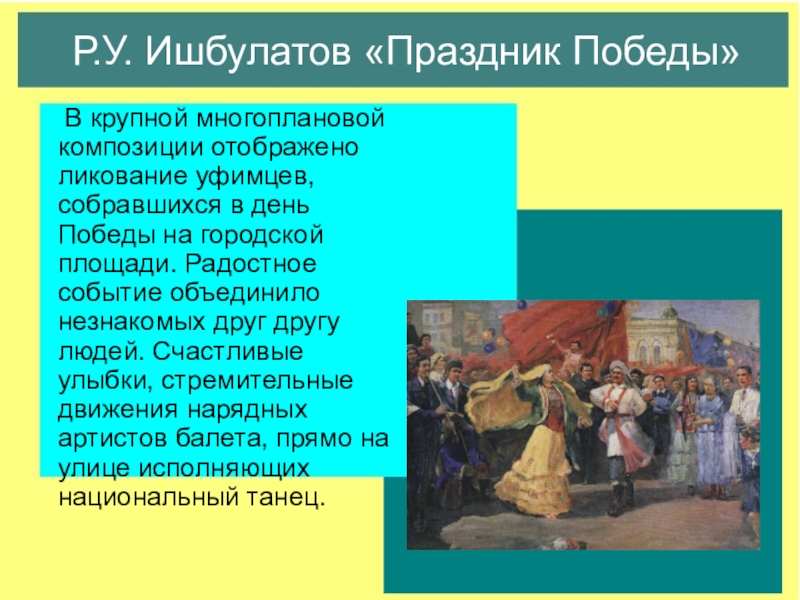 Р.У. Ишбулатов «Праздник Победы»

В крупной многоплановой композиции отображено ликование уфимцев, собравшихся в день Победы на городской площади. Радостное событие объединило незнакомых друг другу людей. Счастливые улыбки, стремительные движения нарядных артистов балета, прямо на улице исполняющих национальный танец.